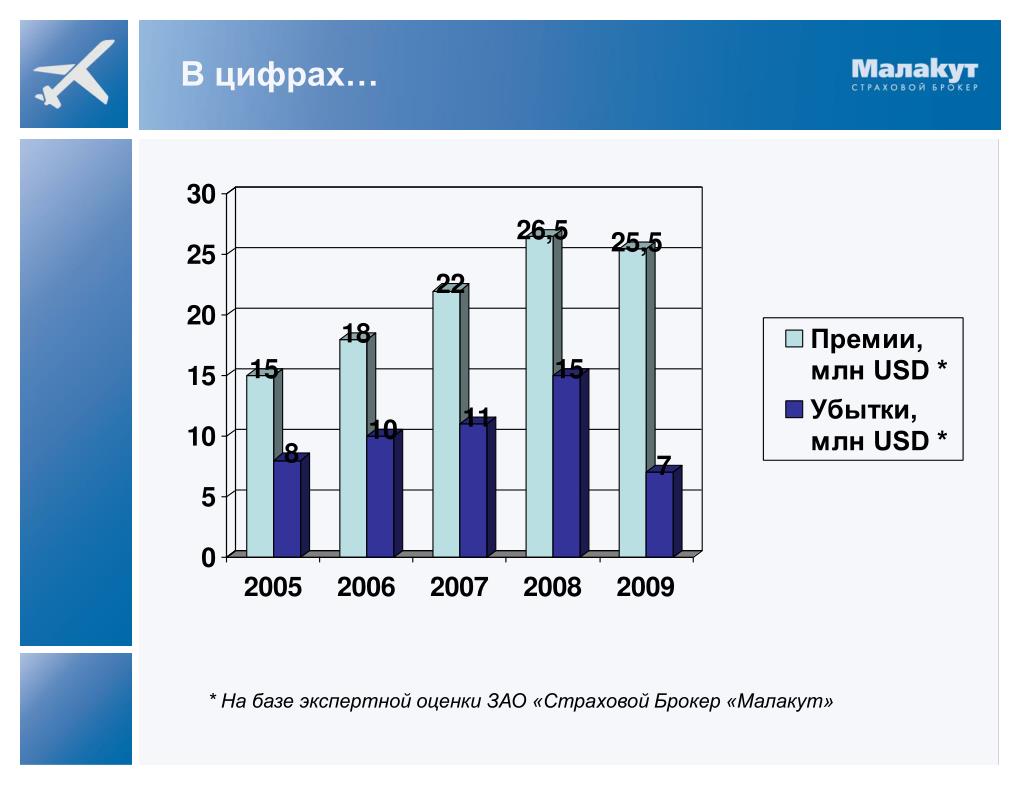 В цифрах…

Малакут
СТРАХОВОЙ БРОКЕР

30
25
20
15
10
5
0

15
8
18
10
22
11
26,5
15
25,5
7

2005 2006 2007 2008 2009

Премии, млн USD *
Убытки, млн USD *

* На базе экспертной оценки ЗАО «Страховой Брокер «Малакут»